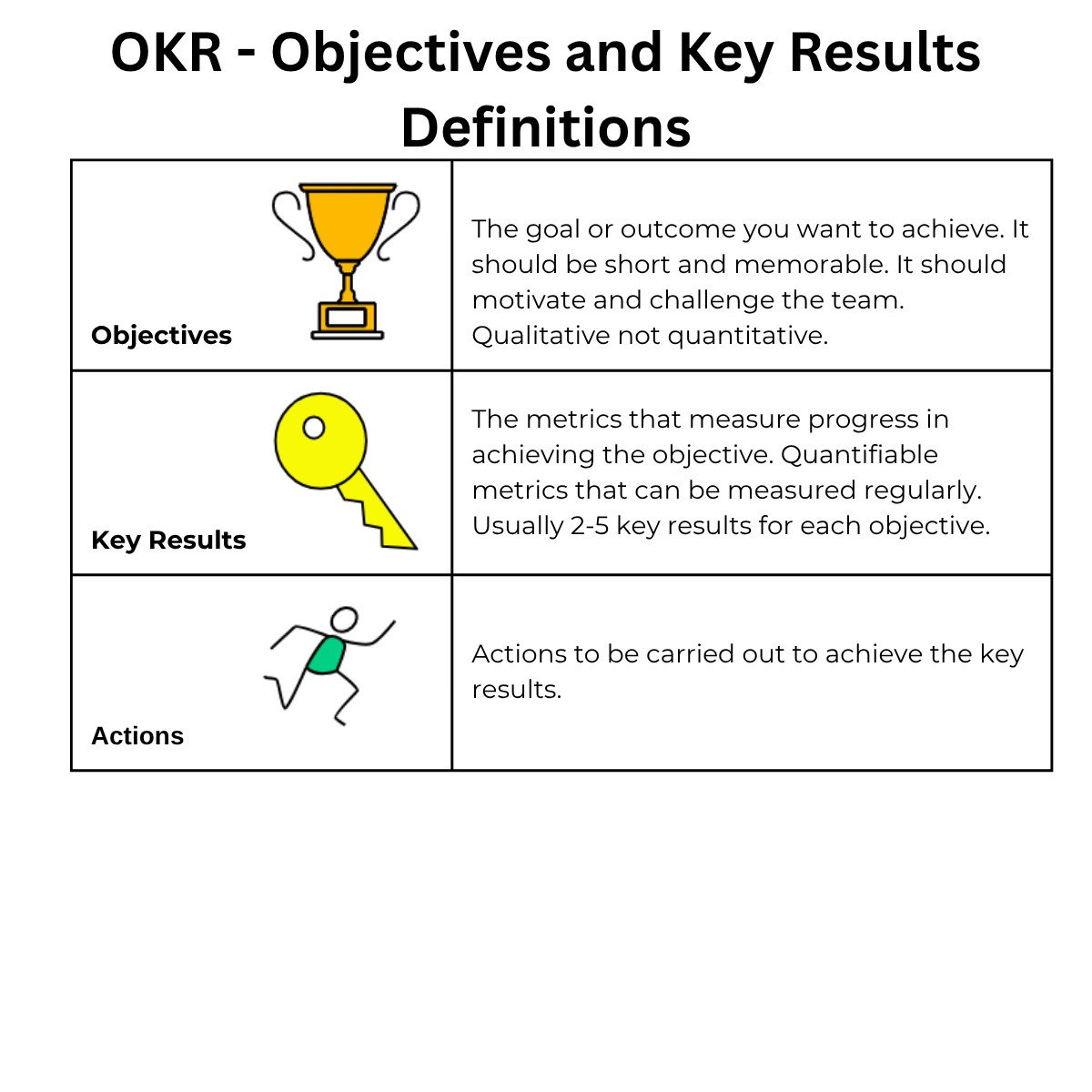 OKR - Objectives and Key Results Definitions

| | |
|---|---|
| Objectives | The goal or outcome you want to achieve. It should be short and memorable. It should motivate and challenge the team. Qualitative not quantitative. |
| Key Results | The metrics that measure progress in achieving the objective. Quantifiable metrics that can be measured regularly. Usually 2-5 key results for each objective. |
| Actions | Actions to be carried out to achieve the key results. |